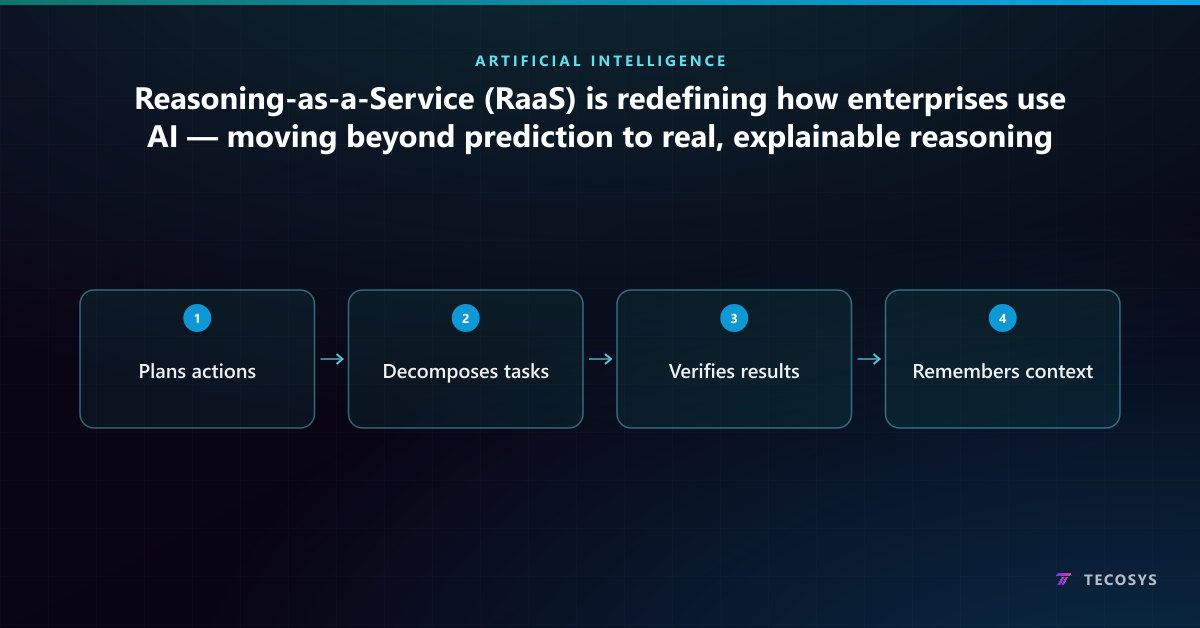 ARTIFICIAL INTELLIGENCE

Reasoning-as-a-Service (RaaS) is redefining how enterprises use AI — moving beyond prediction to real, explainable reasoning

1
Plans actions

2
Decomposes tasks

3
Verifies results

4
Remembers context

TECOSYS